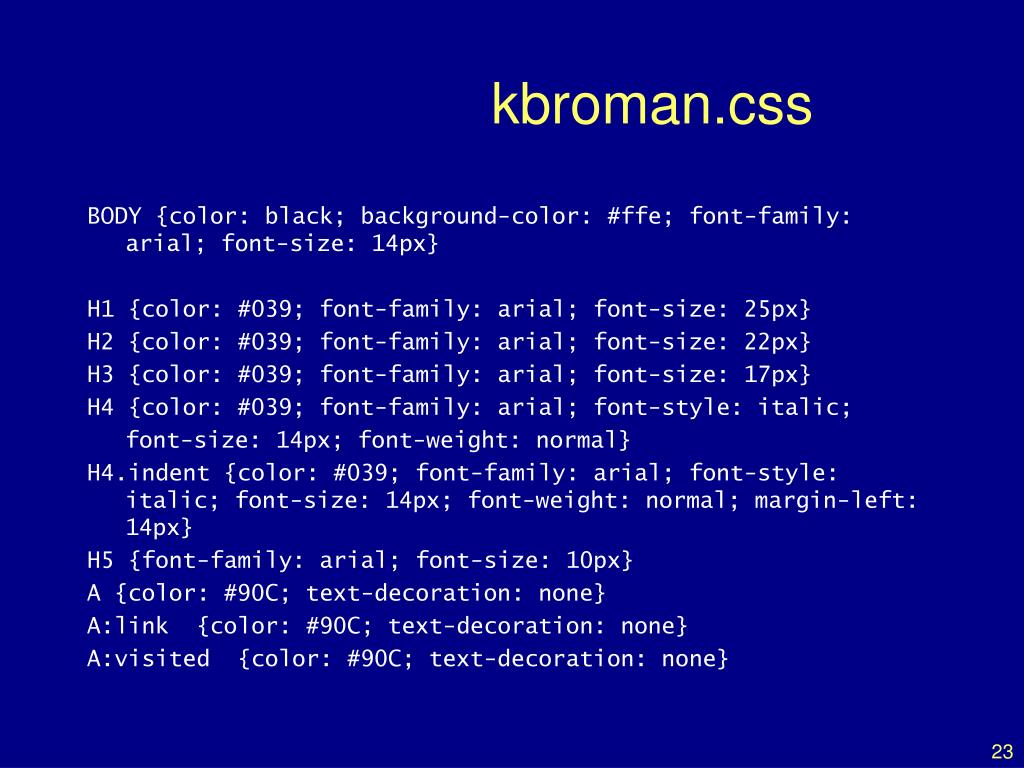 kbroman.css

BODY {color: black; background-color: #ffe; font-family: arial; font-size: 14px}

H1 {color: #039; font-family: arial; font-size: 25px}
H2 {color: #039; font-family: arial; font-size: 22px}
H3 {color: #039; font-family: arial; font-size: 17px}
H4 {color: #039; font-family: arial; font-style: italic; font-size: 14px; font-weight: normal}
H4.indent {color: #039; font-family: arial; font-style: italic; font-size: 14px; font-weight: normal; margin-left: 14px}
H5 {font-family: arial; font-size: 10px}
A {color: #90C; text-decoration: none}
A:link {color: #90C; text-decoration: none}
A:visited {color: #90C; text-decoration: none}

23